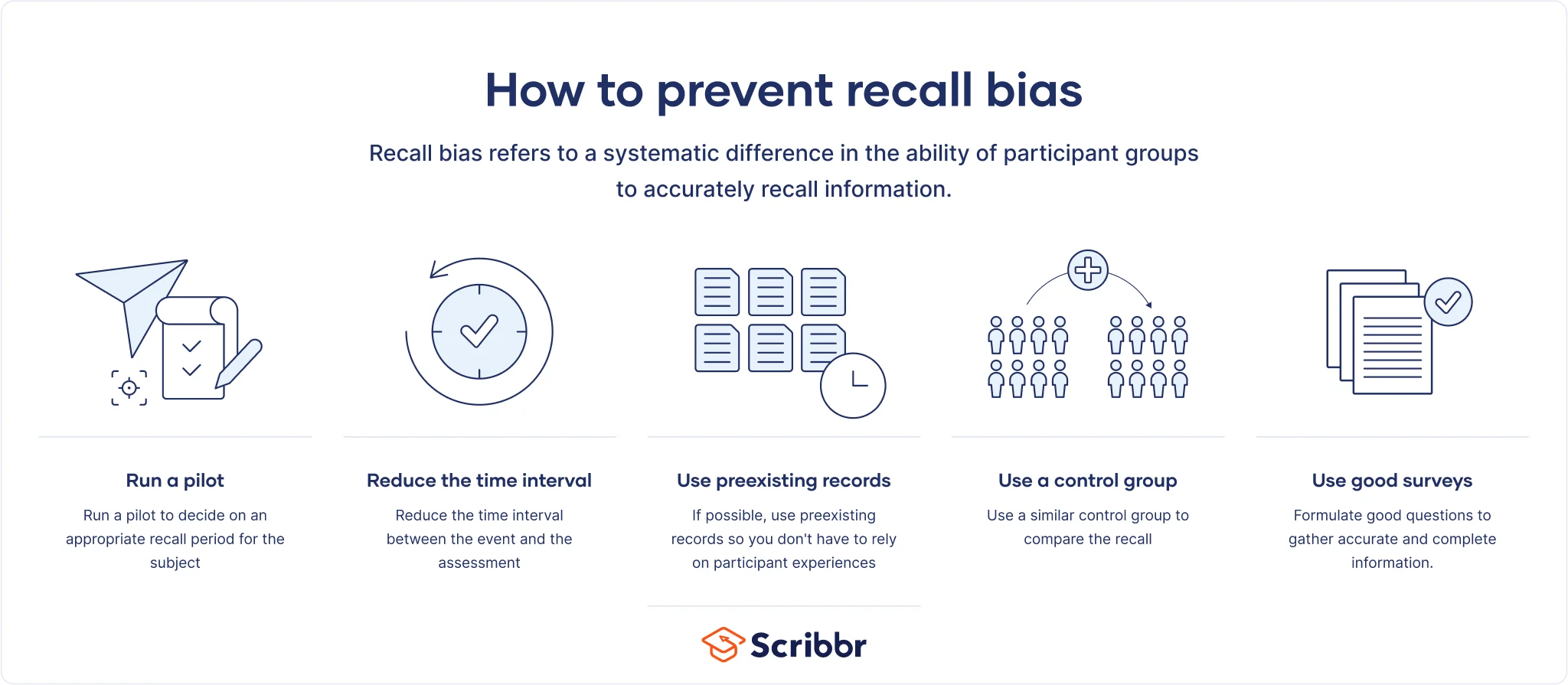 How to prevent recall bias

Recall bias refers to a systematic difference in the ability of participant groups to accurately recall information.

Run a pilot

Run a pilot to decide on an appropriate recall period for the subject

Reduce the time interval

Reduce the time interval between the event and the assessment

Use preexisting records

If possible, use preexisting records so you don't have to rely on participant experiences

Use a control group

Use a similar control group to compare the recall

Use good surveys

Formulate good questions to gather accurate and complete information.

Scribbr